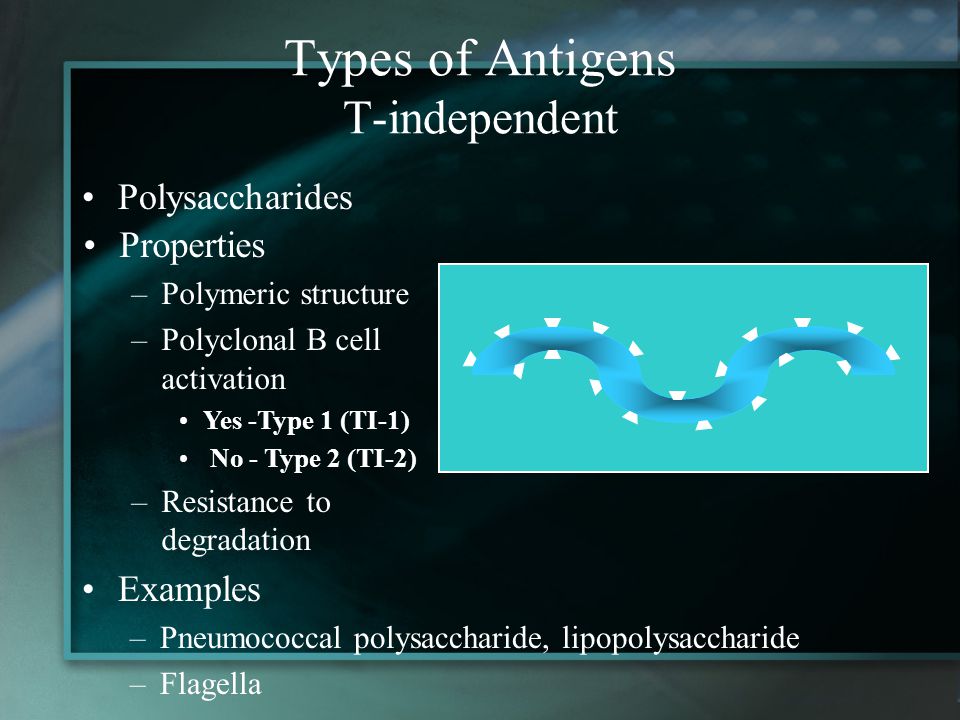 Types of Antigens
T-independent

• Polysaccharides
• Properties
– Polymeric structure
– Polyclonal B cell activation
• Yes -Type 1 (TI-1)
• No - Type 2 (TI-2)
– Resistance to degradation
• Examples
– Pneumococcal polysaccharide, lipopolysaccharide
– Flagella